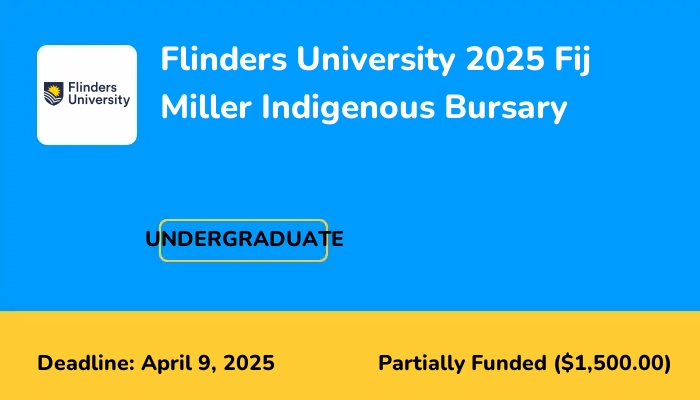 Flinders University

Flinders University 2025 Fij Miller Indigenous Bursary

UNDERGRADUATE

Deadline: April 9, 2025

Partially Funded ($1,500.00)